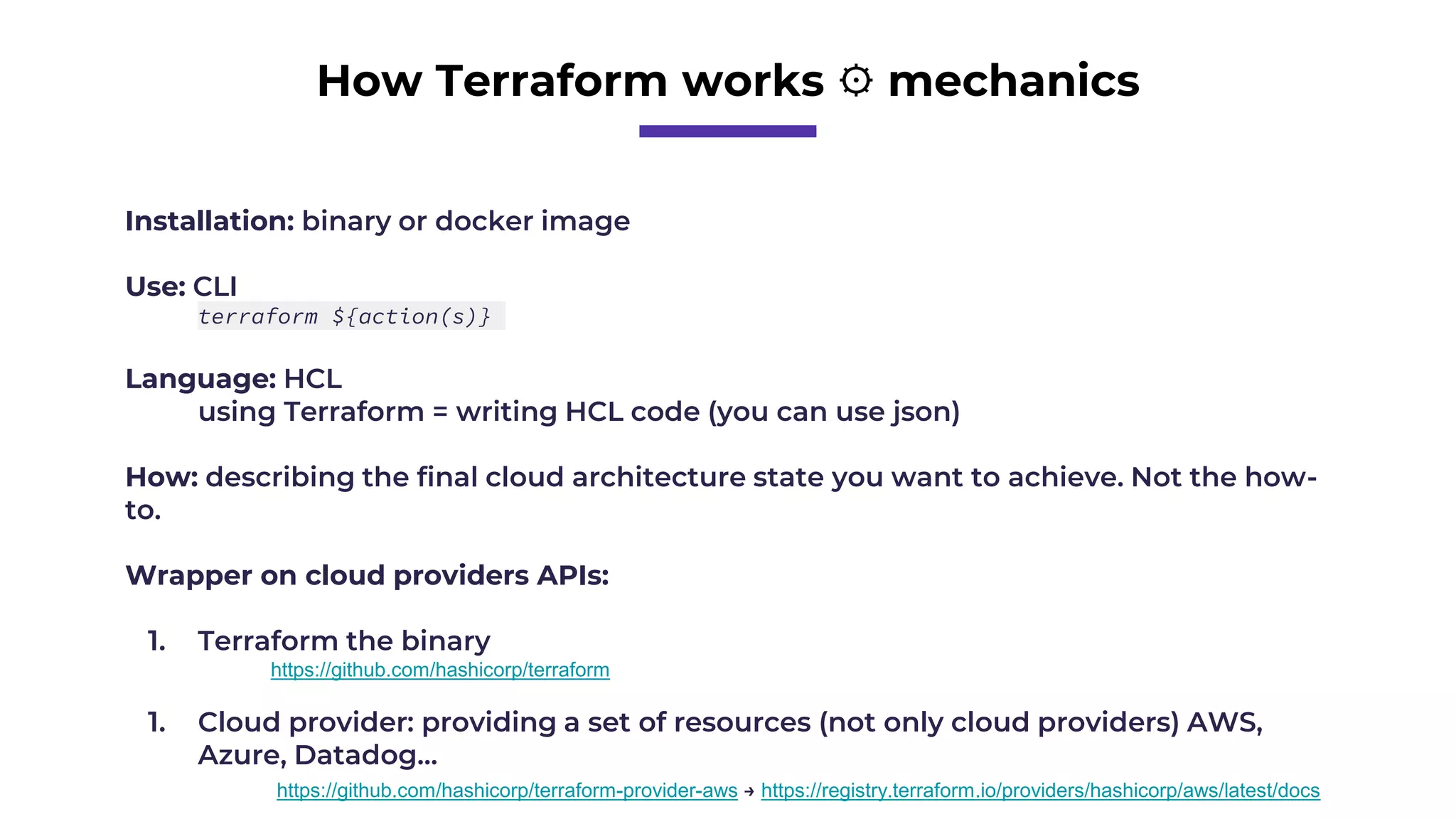 How Terraform works ⚙ mechanics

Installation: binary or docker image

Use: CLI
terraform ${action(s)}

Language: HCL
using Terraform = writing HCL code (you can use json)

How: describing the final cloud architecture state you want to achieve. Not the how-to.

Wrapper on cloud providers APIs:

1. Terraform the binary
https://github.com/hashicorp/terraform

1. Cloud provider: providing a set of resources (not only cloud providers) AWS, Azure, Datadog...
https://github.com/hashicorp/terraform-provider-aws → https://registry.terraform.io/providers/hashicorp/aws/latest/docs